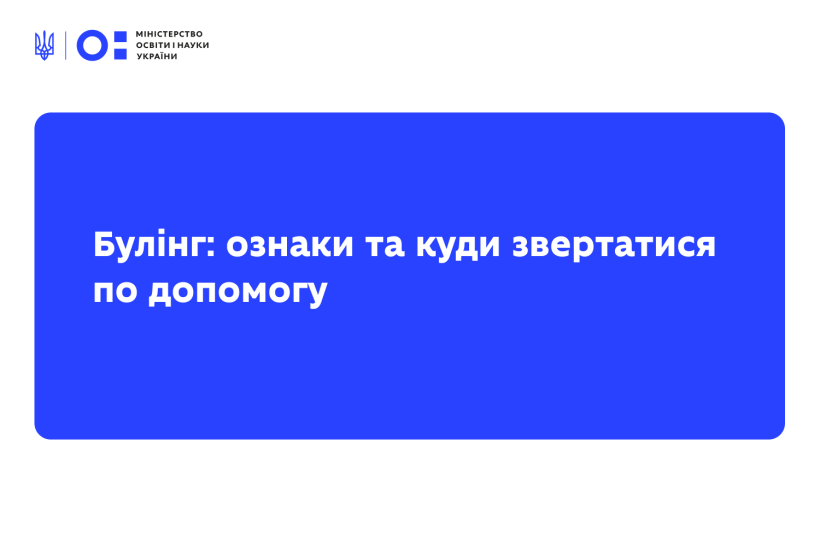 МІНІСТЕРСТВО ОСВІТИ І НАУКИ УКРАЇНИ

Булінг: ознаки та куди звертатися по допомогу